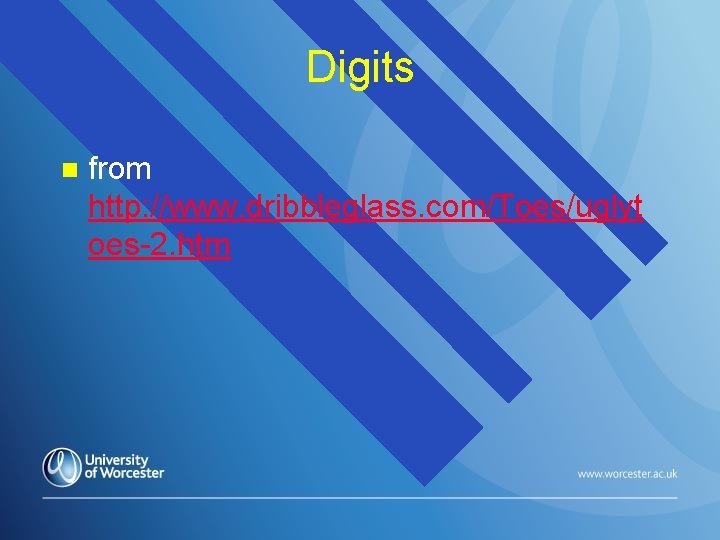 Digits

from http://www.dribbleglass.com/Toes/uglytoes-2.htm

University of Worcester

www.worcester.ac.uk